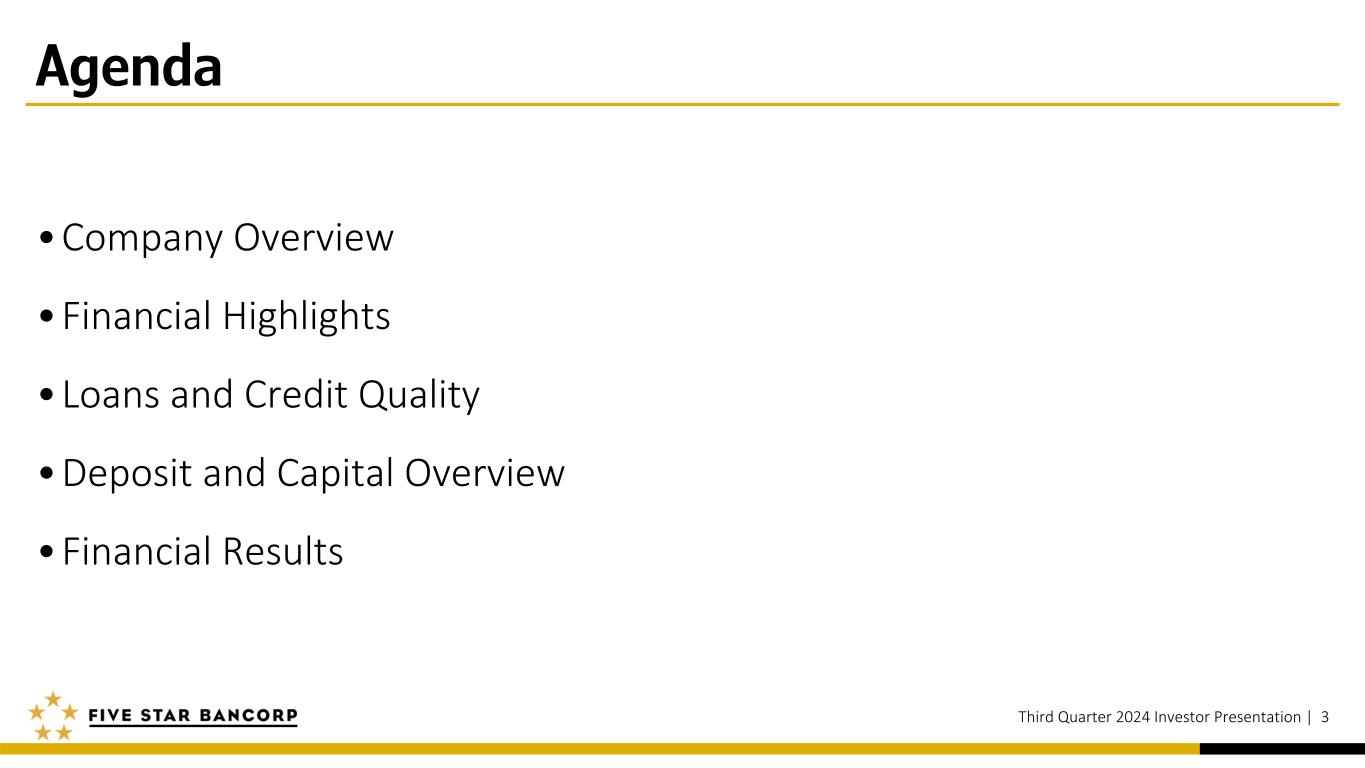 Agenda

• Company Overview

• Financial Highlights

• Loans and Credit Quality

• Deposit and Capital Overview

• Financial Results

FIVE STAR BANCORP

Third Quarter 2024 Investor Presentation | 3